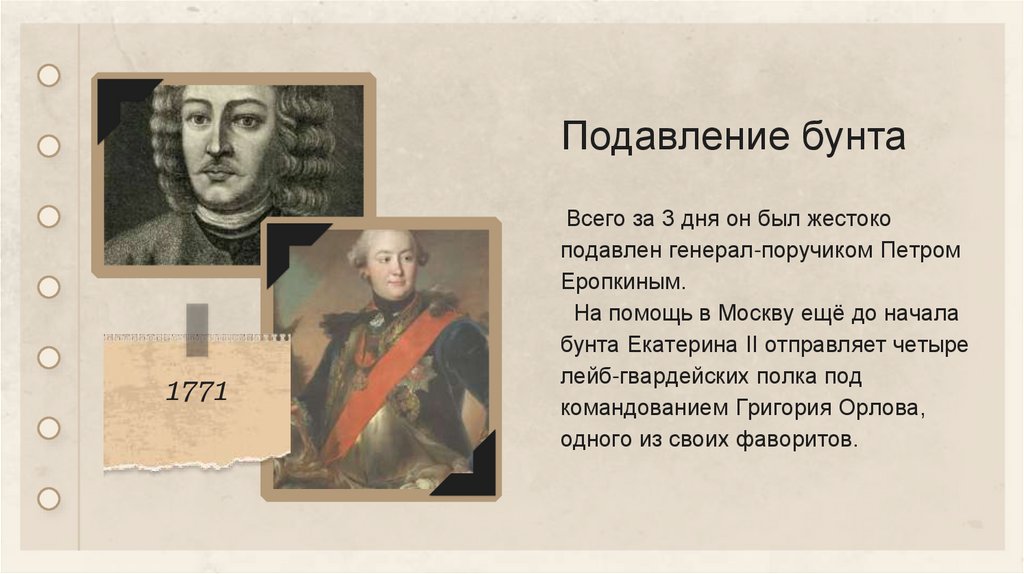 1771

Подавление бунта

Всего за 3 дня он был жестоко подавлен генерал-поручиком Петром Еропкиным.

На помощь в Москву ещё до начала бунта Екатерина II отправляет четыре лейб-гвардейских полка под командованием Григория Орлова, одного из своих фаворитов.